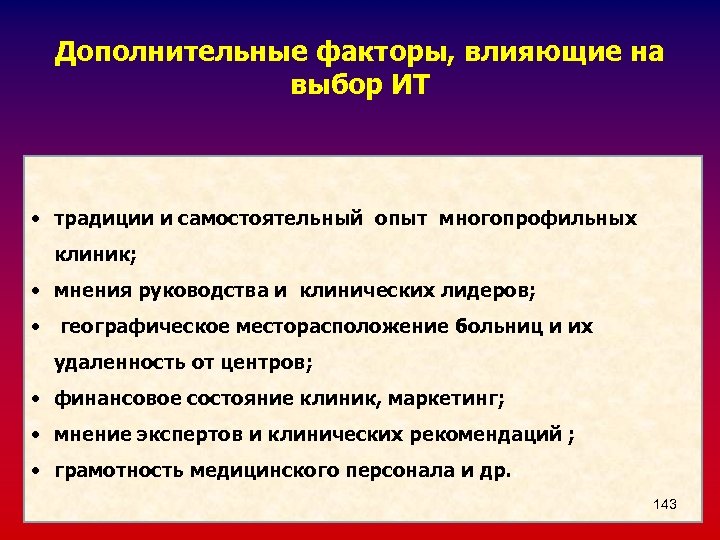 Дополнительные факторы, влияющие на выбор ИТ

• традиции и самостоятельный опыт многопрофильных клиник;
• мнения руководства и клинических лидеров;
• географическое месторасположение больниц и их удаленность от центров;
• финансовое состояние клиник, маркетинг;
• мнение экспертов и клинических рекомендаций ;
• грамотность медицинского персонала и др.

143